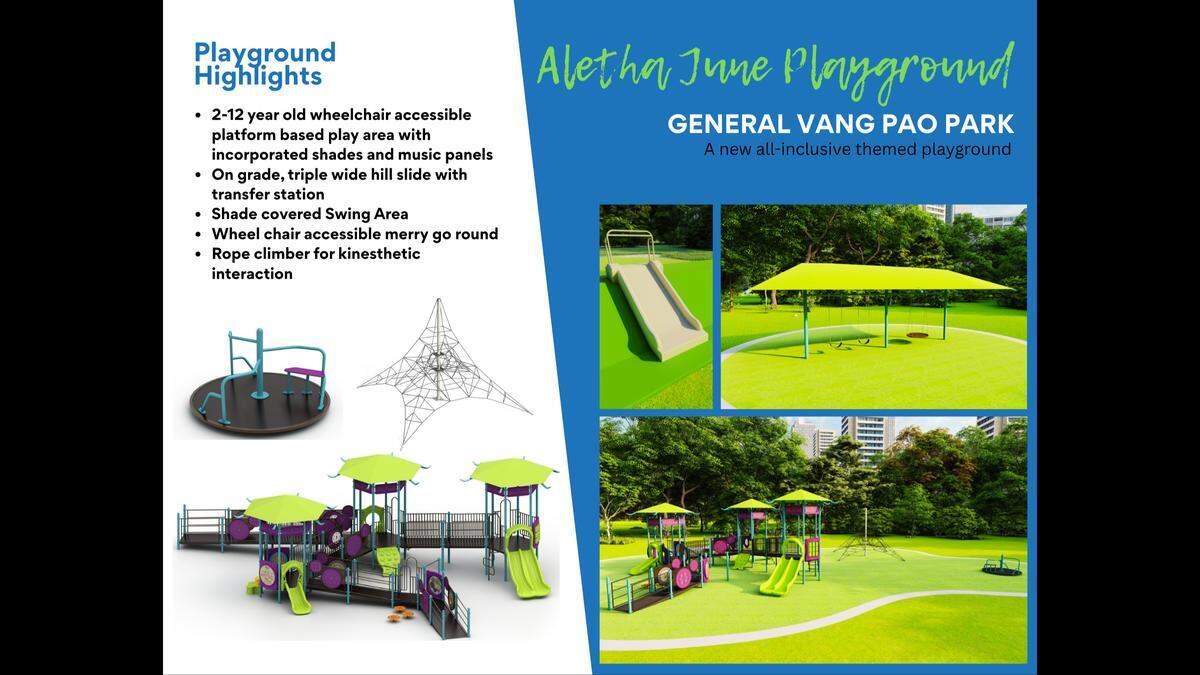 Playground Highlights

- 2-12 year old wheelchair accessible platform based play area with incorporated shades and music panels
- On grade, triple wide hill slide with transfer station
- Shade covered Swing Area
- Wheel chair accessible merry go round
- Rope climber for kinesthetic interaction

Aletha June Playground

GENERAL VANG PAO PARK

A new all-inclusive themed playground